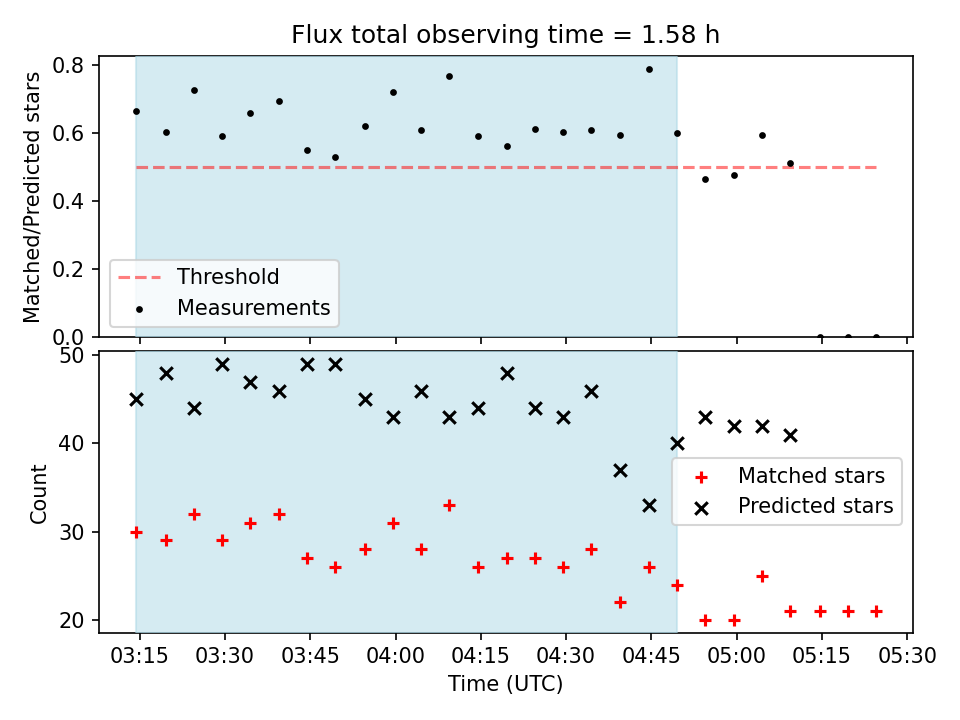 Flux total observing time = 1.58 h

Matched/Predicted stars

0.8
0.6
0.4
0.2
0.0

Threshold
Measurements

Count

50
40
30
20

Matched stars
Predicted stars

03:15 03:30 03:45 04:00 04:15 04:30 04:45 05:00 05:15 05:30

Time (UTC)